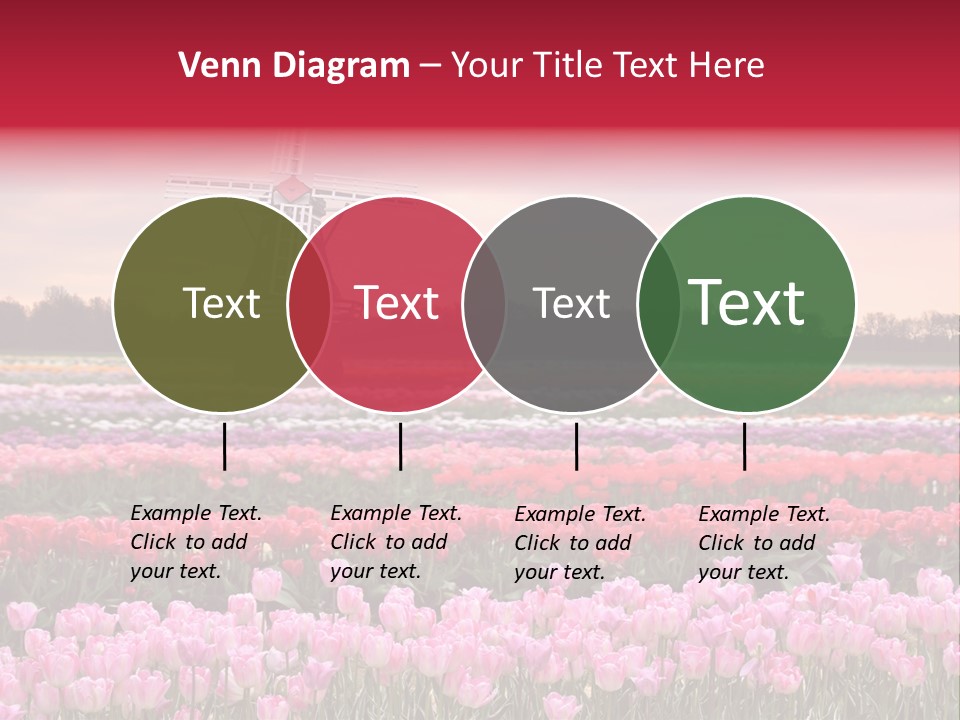 Venn Diagram – Your Title Text Here

Text

Text

Text

Text

Example Text. Click to add your text.

Example Text. Click to add your text.

Example Text. Click to add your text.

Example Text. Click to add your text.